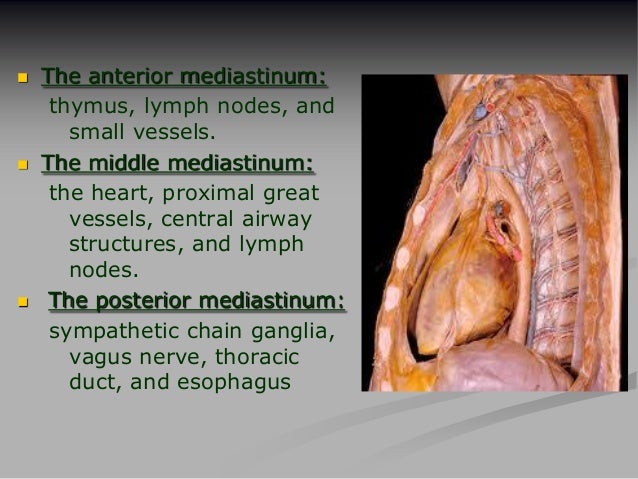 The anterior mediastinum:
thymus, lymph nodes, and small vessels.

The middle mediastinum:
the heart, proximal great vessels, central airway structures, and lymph nodes.

The posterior mediastinum:
sympathetic chain ganglia, vagus nerve, thoracic duct, and esophagus